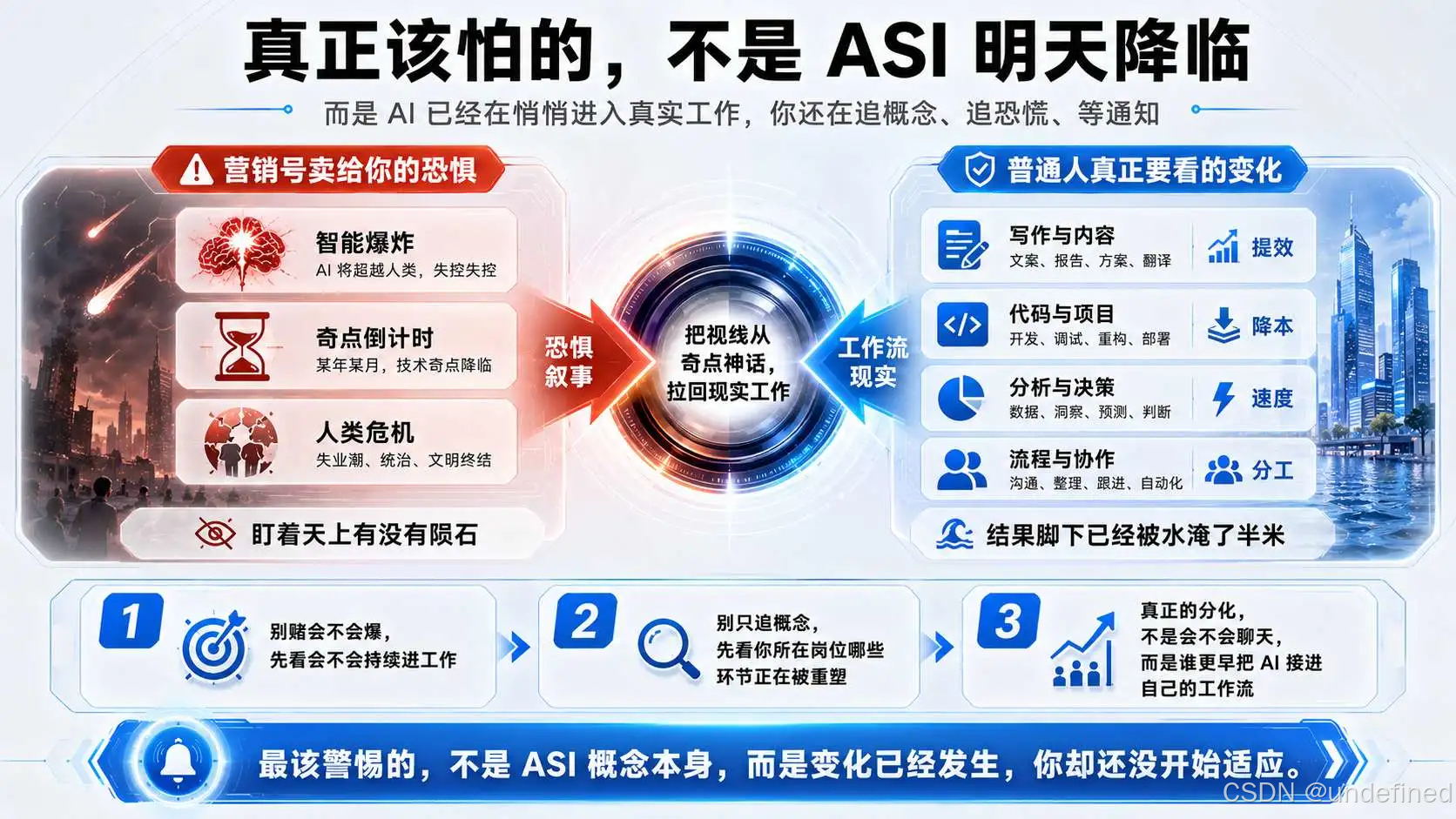 真正该怕的，不是 ASI 明天降临

而是 AI 已经在悄悄进入真实工作，你还在追概念、追恐慌、等通知

营销号卖给你的恐惧

智能爆炸
AI 将超越人类，失控失控

奇点倒计时
某年某月，技术奇点降临

人类危机
失业潮、统治、文明终结

盯着天上有没有陨石

恐惧叙事

把视线从奇点神话，拉回现实工作

工作流现实

普通人真正要看的变化

写作与内容
文案、报告、方案、翻译
提效

代码与项目
开发、调试、重构、部署
降本

分析与决策
数据、洞察、预测、判断
速度

流程与协作
沟通、整理、跟进、自动化
分工

结果脚下已经被水淹了半米

1
别赌会不会爆，先看会不会持续进工作

2
别只追概念，先看你所在岗位哪些环节正在被重塑

3
真正的分化，不是会不会聊天，而是谁更早把 AI 接进自己的工作流

最该警惕的，不是 ASI 概念本身，而是变化已经发生，你却还没开始适应。

CSDN @undefined